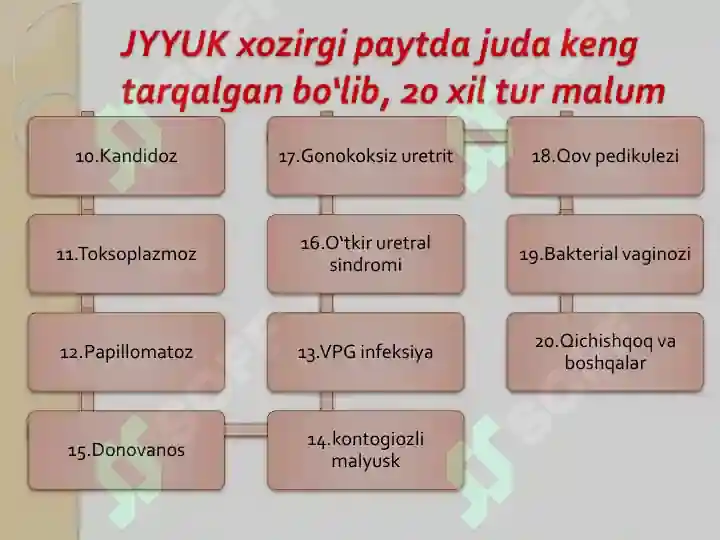 JYYUK xozirgi paytda juda keng tarqalgan bo'lib, 20 xil tur malum

10.Kandidoz

11.Toksoplazmoz

12.Papillomatoz

15.Donovanos

17.Gonokoksiz uretrit

16.O'tkir uretral sindromi

13.VPG infeksiya

14.kontogiozli malyusk

18.Qov pedikulezi

19.Bakterial vaginozi

20.Qichishqoq va boshqalar